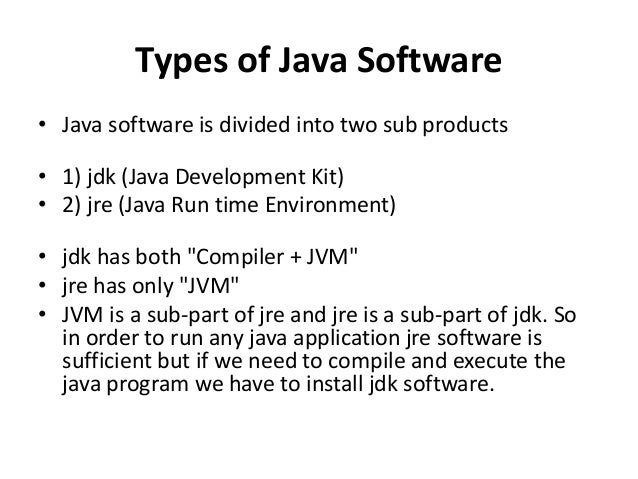 Types of Java Software

• Java software is divided into two sub products

• 1) jdk (Java Development Kit)
• 2) jre (Java Run time Environment)

• jdk has both "Compiler + JVM"
• jre has only "JVM"
• JVM is a sub-part of jre and jre is a sub-part of jdk. So in order to run any java application jre software is sufficient but if we need to compile and execute the java program we have to install jdk software.